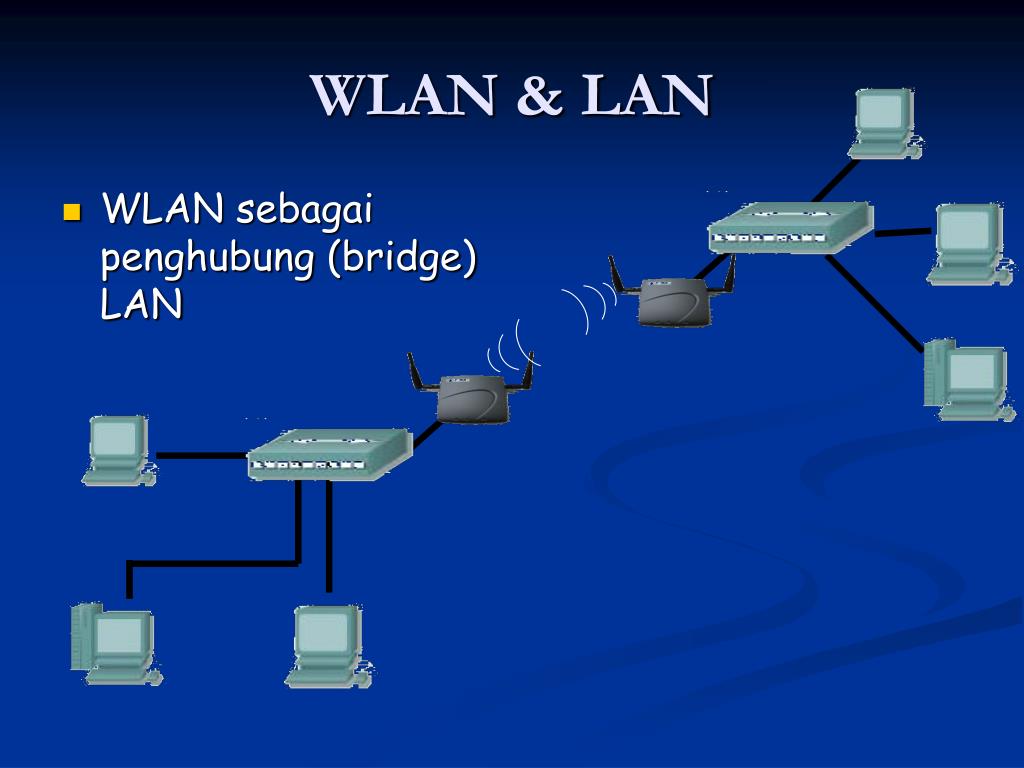 WLAN & LAN

WLAN sebagai penghubung (bridge) LAN